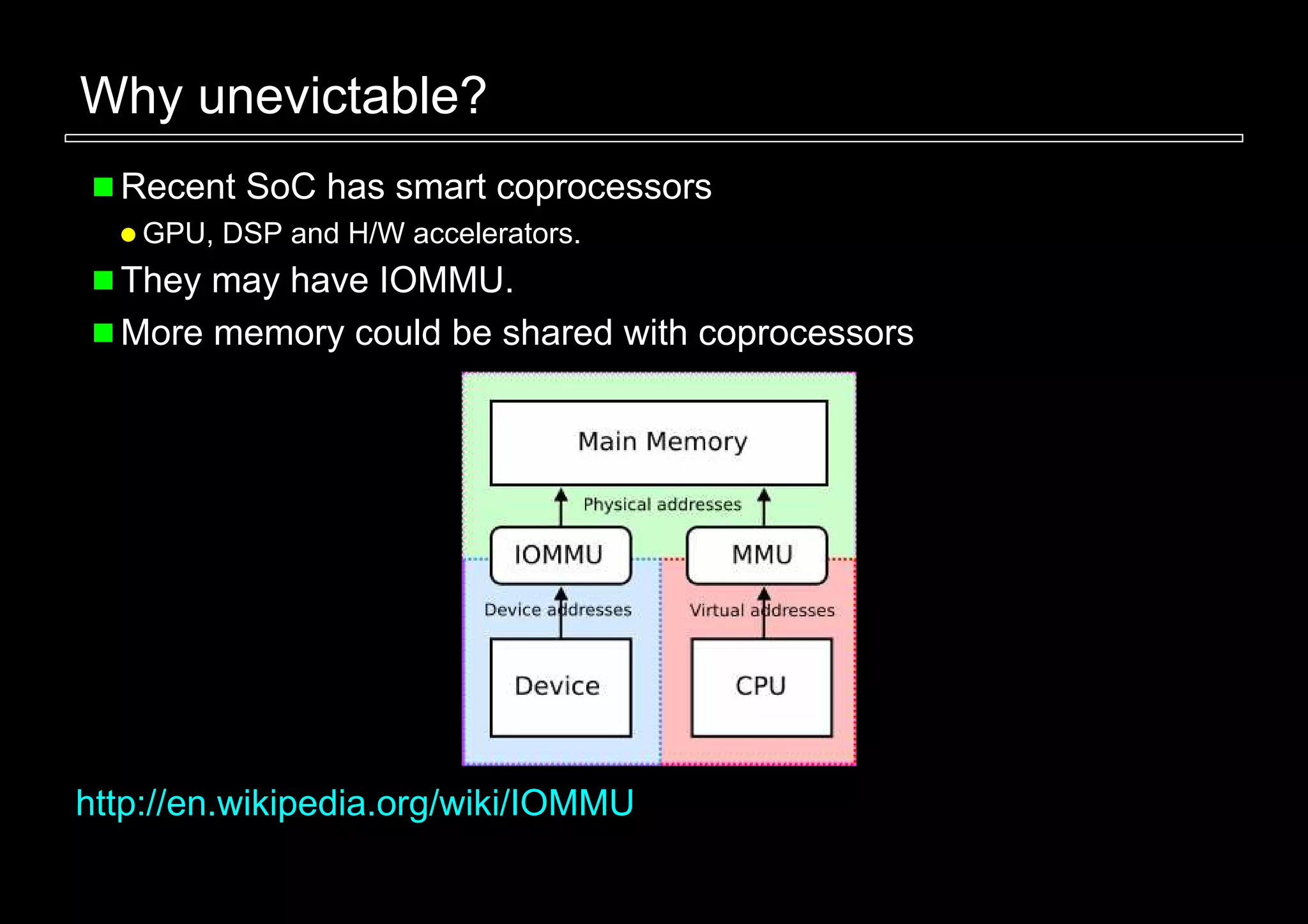 Why unevictable?

Recent SoC has smart coprocessors

GPU, DSP and H/W accelerators.

They may have IOMMU.

More memory could be shared with coprocessors

Main Memory

Physical addresses

IOMMU

MMU

Device addresses

Virtual addresses

Device

CPU

http://en.wikipedia.org/wiki/IOMMU